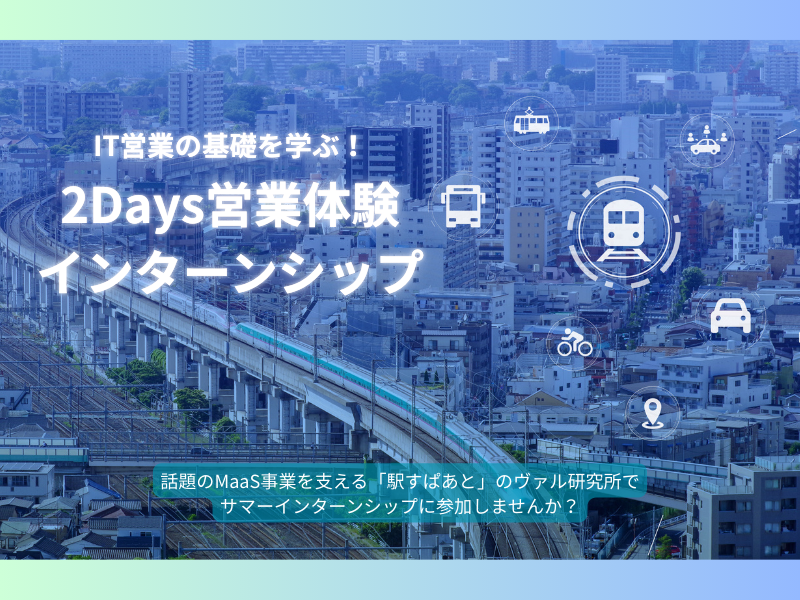 IT営業の基礎を学ぶ！
2Days営業体験
インターンシップ

話題のMaaS事業を支える「駅すぱあと」のヴァル研究所で
サマーインターンシップに参加しませんか？